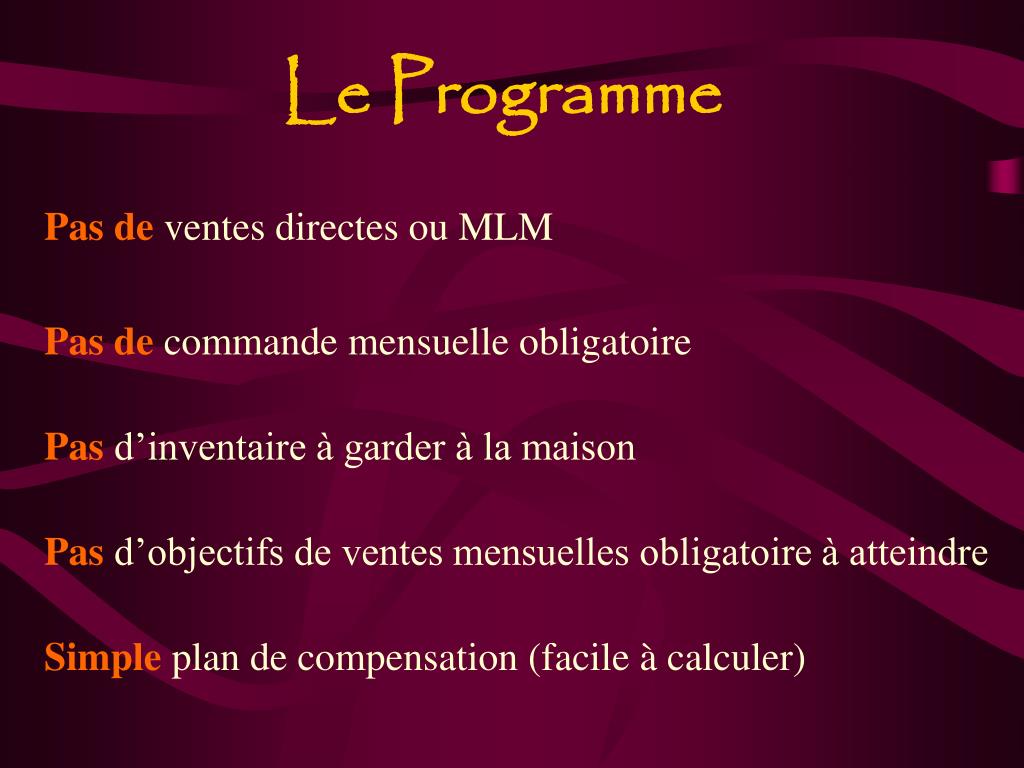 Le Programme

Pas de ventes directes ou MLM

Pas de commande mensuelle obligatoire

Pas d’inventaire à garder à la maison

Pas d’objectifs de ventes mensuelles obligatoire à atteindre

Simple plan de compensation (facile à calculer)